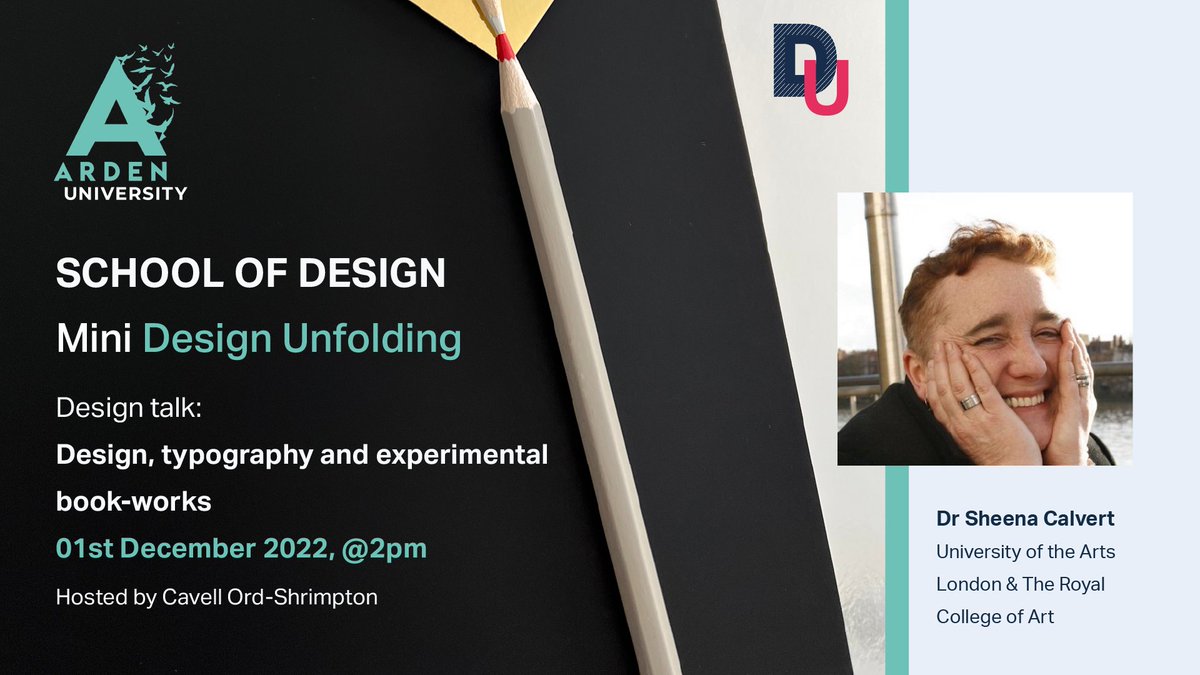 A
ARDEN
UNIVERSITY

SCHOOL OF DESIGN

Mini Design Unfolding

Design talk:

Design, typography and experimental book-works

01st December 2022, @2pm

Hosted by Cavell Ord-Shrimpton

DU

Dr Sheena Calvert
University of the Arts London & The Royal College of Art